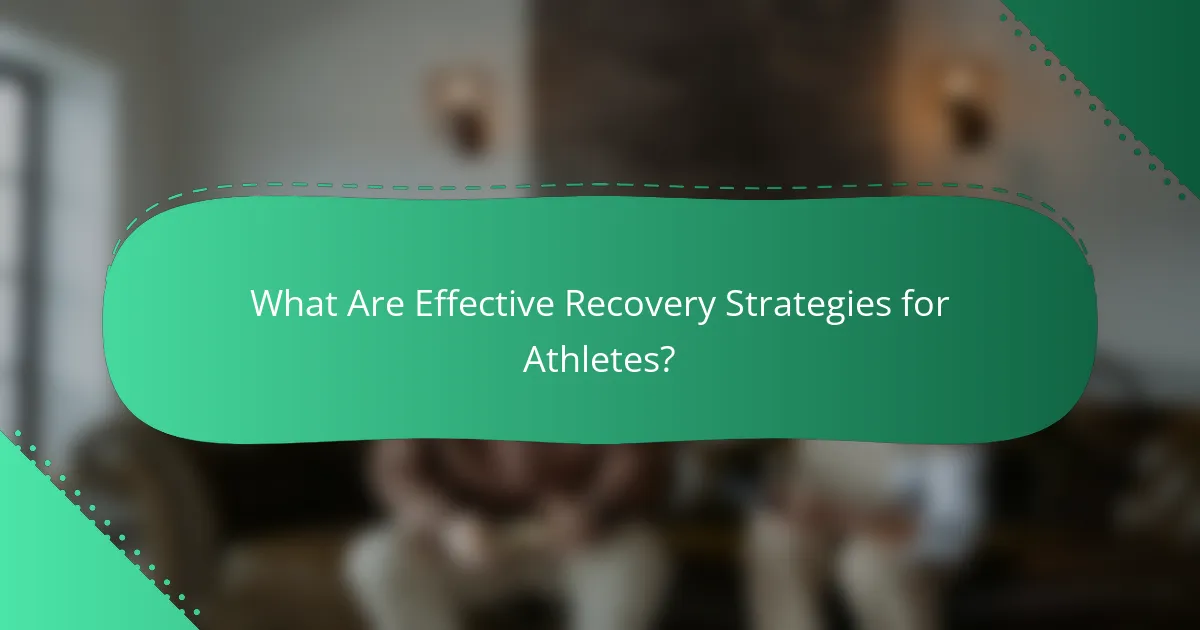 What Are Effective Recovery Strategies for Athletes?